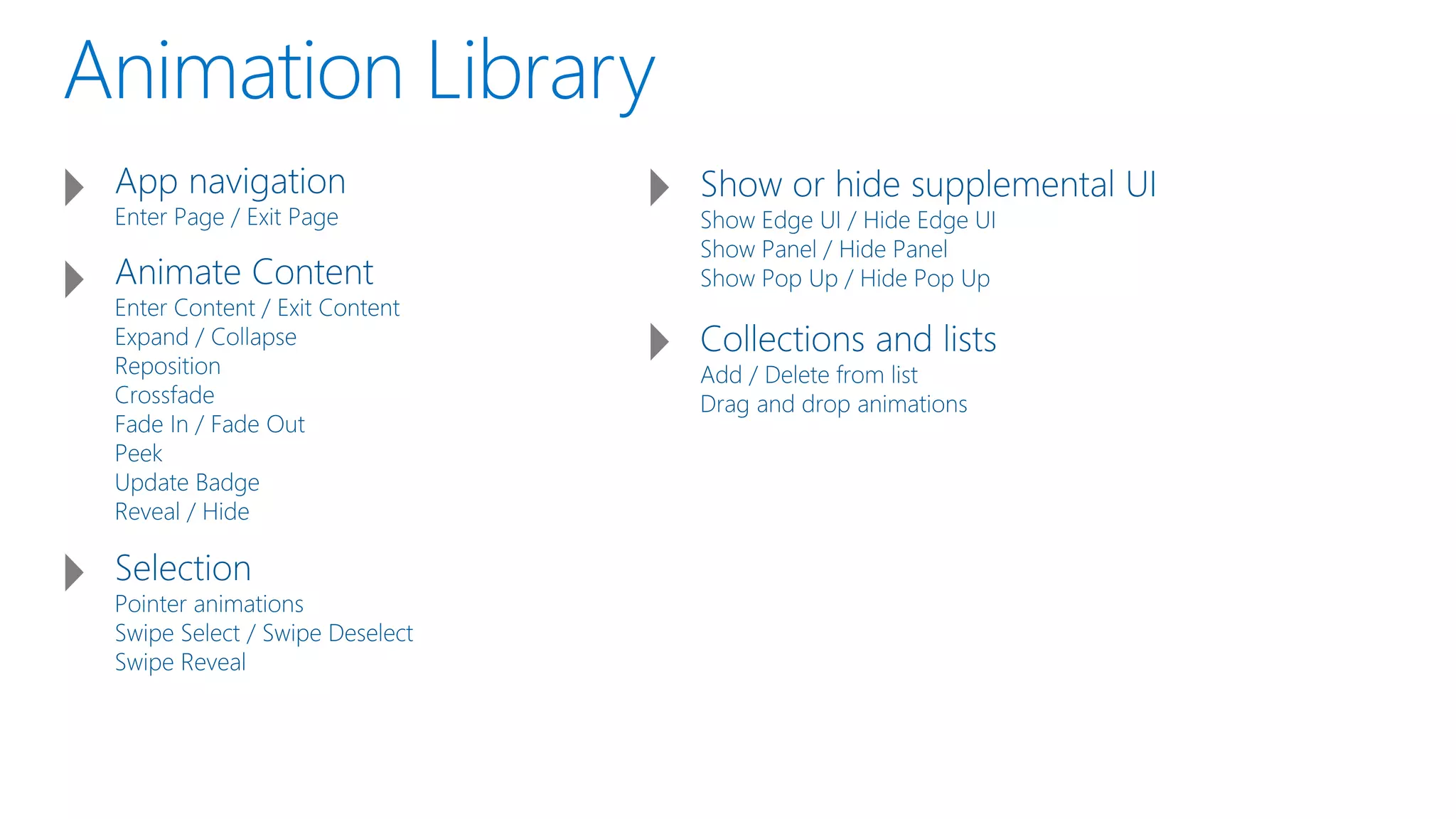 Animation Library

App navigation
Enter Page / Exit Page

Animate Content
Enter Content / Exit Content
Expand / Collapse
Reposition
Crossfade
Fade In / Fade Out
Peek
Update Badge
Reveal / Hide

Selection
Pointer animations
Swipe Select / Swipe Deselect
Swipe Reveal

Show or hide supplemental UI
Show Edge UI / Hide Edge UI
Show Panel / Hide Panel
Show Pop Up / Hide Pop Up

Collections and lists
Add / Delete from list
Drag and drop animations